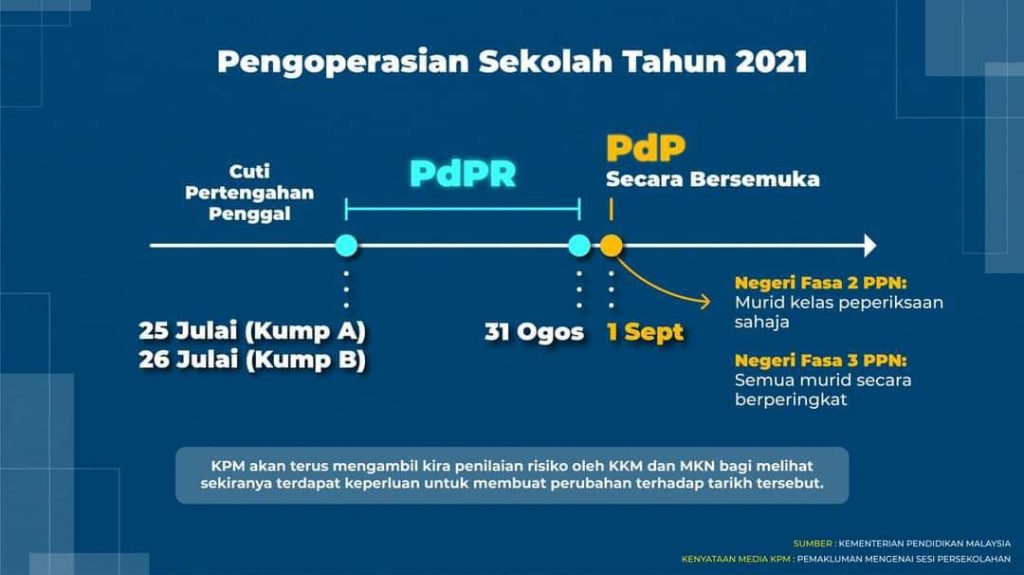 Pengoperasian Sekolah Tahun 2021

Cuti Pertengahan Penggal

PdPR

PdP
Secara Bersemuka

25 Julai (Kump A)
26 Julai (Kump B)

31 Ogos

1 Sept

Negeri Fasa 2 PPN:
Murid kelas peperiksaan sahaja

Negeri Fasa 3 PPN:
Semua murid secara berperingkat

KPM akan terus mengambil kira penilaian risiko oleh KKM dan MKN bagi melihat sekiranya terdapat keperluan untuk membuat perubahan terhadap tarikh tersebut.

SUMBER : KEMENTERIAN PENDIDIKAN MALAYSIA
KENYATAAN MEDIA KPM : PEMAKLUMAN MENGENAI SESI PERSEKOLAHAN